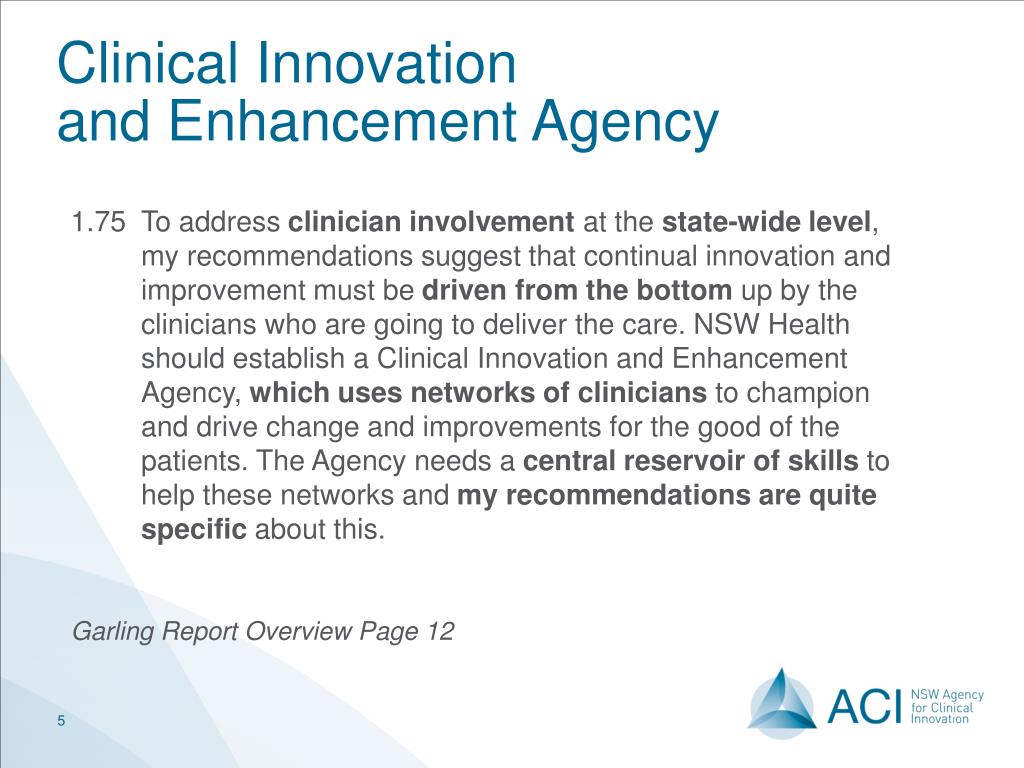 Clinical Innovation
and Enhancement Agency

1.75 To address clinician involvement at the state-wide level, my recommendations suggest that continual innovation and improvement must be driven from the bottom up by the clinicians who are going to deliver the care. NSW Health should establish a Clinical Innovation and Enhancement Agency, which uses networks of clinicians to champion and drive change and improvements for the good of the patients. The Agency needs a central reservoir of skills to help these networks and my recommendations are quite specific about this.

Garling Report Overview Page 12

5

ACI NSW Agency for Clinical Innovation